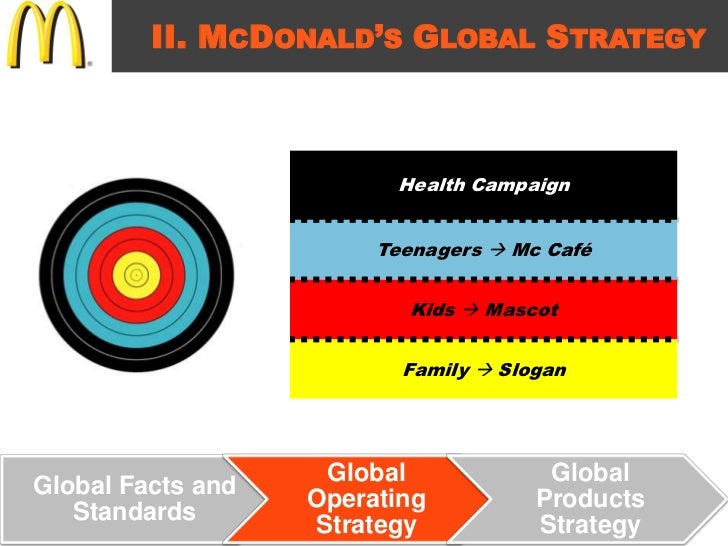 II. MCDONALD'S GLOBAL STRATEGY

Health Campaign

Teenagers → Mc Café

Kids → Mascot

Family → Slogan

Global Facts and Standards

Global Operating Strategy

Global Products Strategy